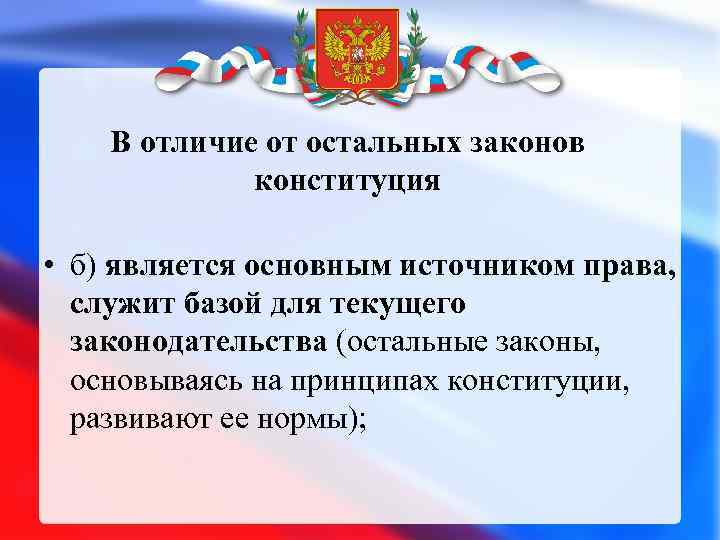 В отличие от остальных законов конституция

• б) является основным источником права, служит базой для текущего законодательства (остальные законы, основываясь на принципах конституции, развивают ее нормы);